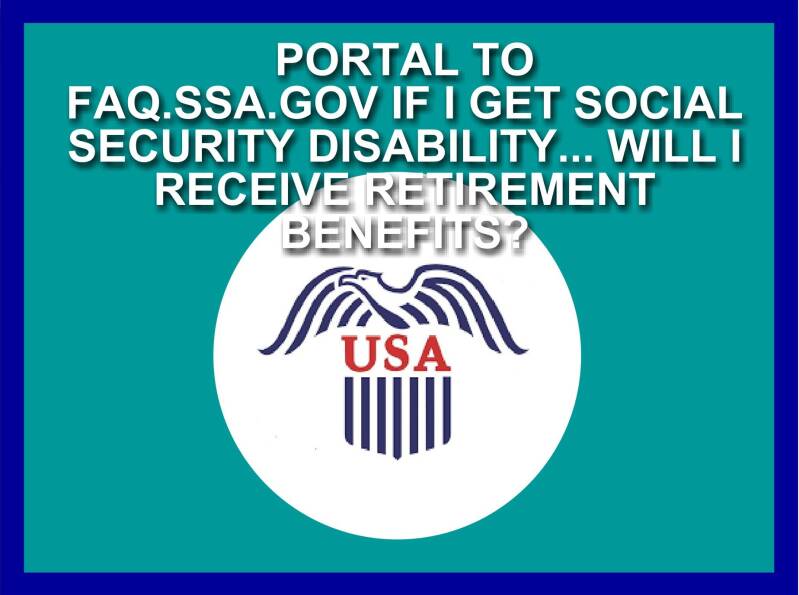 PORTAL TO FAQ.SSA.GOV IF I GET SOCIAL SECURITY DISABILITY... WILL I RECEIVE RETIREMENT BENEFITS?

USA